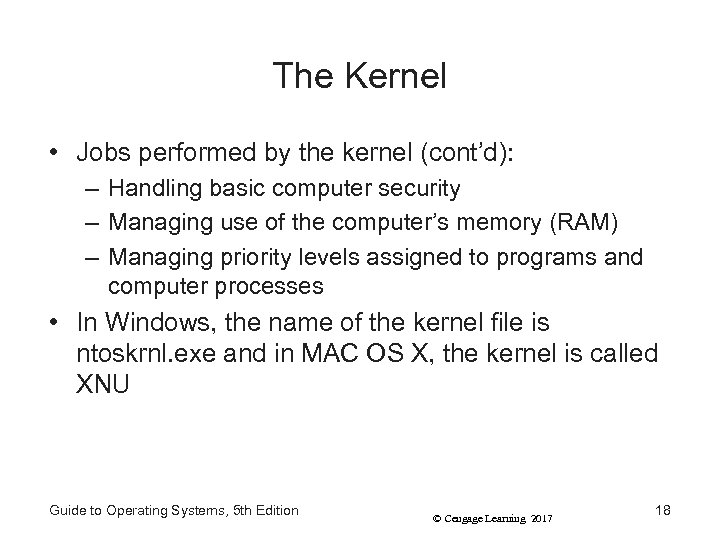 The Kernel

• Jobs performed by the kernel (cont'd):
– Handling basic computer security
– Managing use of the computer's memory (RAM)
– Managing priority levels assigned to programs and computer processes

• In Windows, the name of the kernel file is ntoskrnl.exe and in MAC OS X, the kernel is called XNU

Guide to Operating Systems, 5th Edition

© Cengage Learning 2017

18